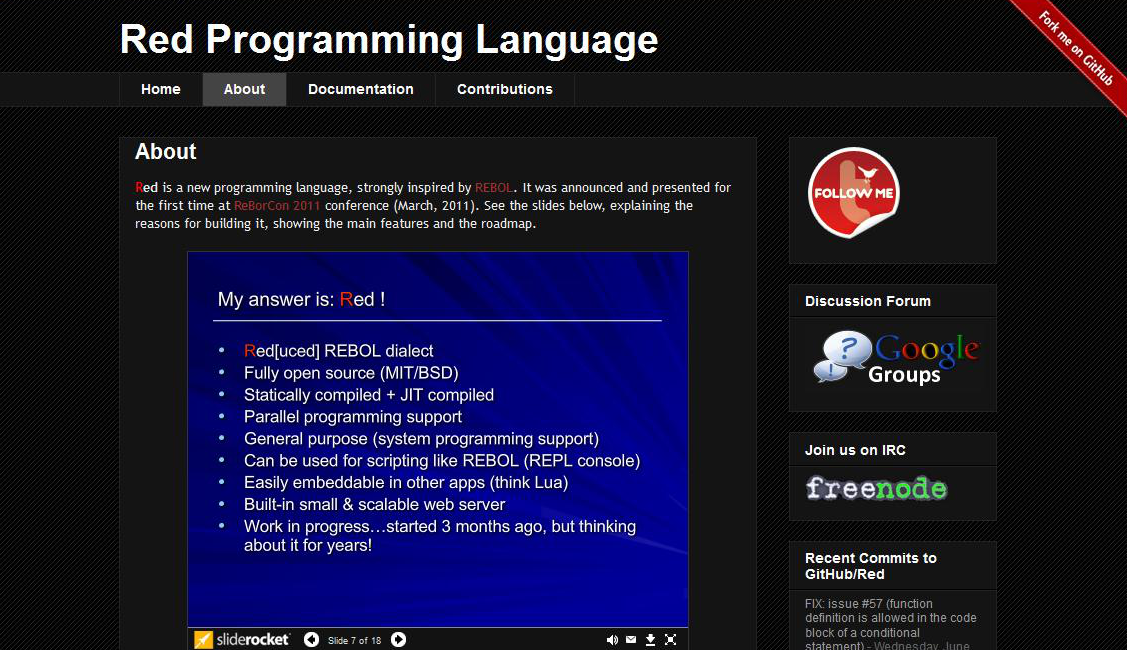 Red Programming Language

Fork me on GitHub

Home
About
Documentation
Contributions

About

Red is a new programming language, strongly inspired by REBOL. It was announced and presented for the first time at ReBorCon 2011 conference (March, 2011). See the slides below, explaining the reasons for building it, showing the main features and the roadmap.

My answer is: Red !

- Red[uced] REBOL dialect
- Fully open source (MIT/BSD)
- Statically compiled + JIT compiled
- Parallel programming support
- General purpose (system programming support)
- Can be used for scripting like REBOL (REPL console)
- Easily embeddable in other apps (think Lua)
- Built-in small & scalable web server
- Work in progress…started 3 months ago, but thinking about it for years!

sliderocket Slide 7 of 18

FOLLOW ME

Discussion Forum

Google Groups

Join us on IRC

freenode

Recent Commits to GitHub/Red

FIX: issue #57 (function definition is allowed in the code block of a conditional statement) - Wednesday, June